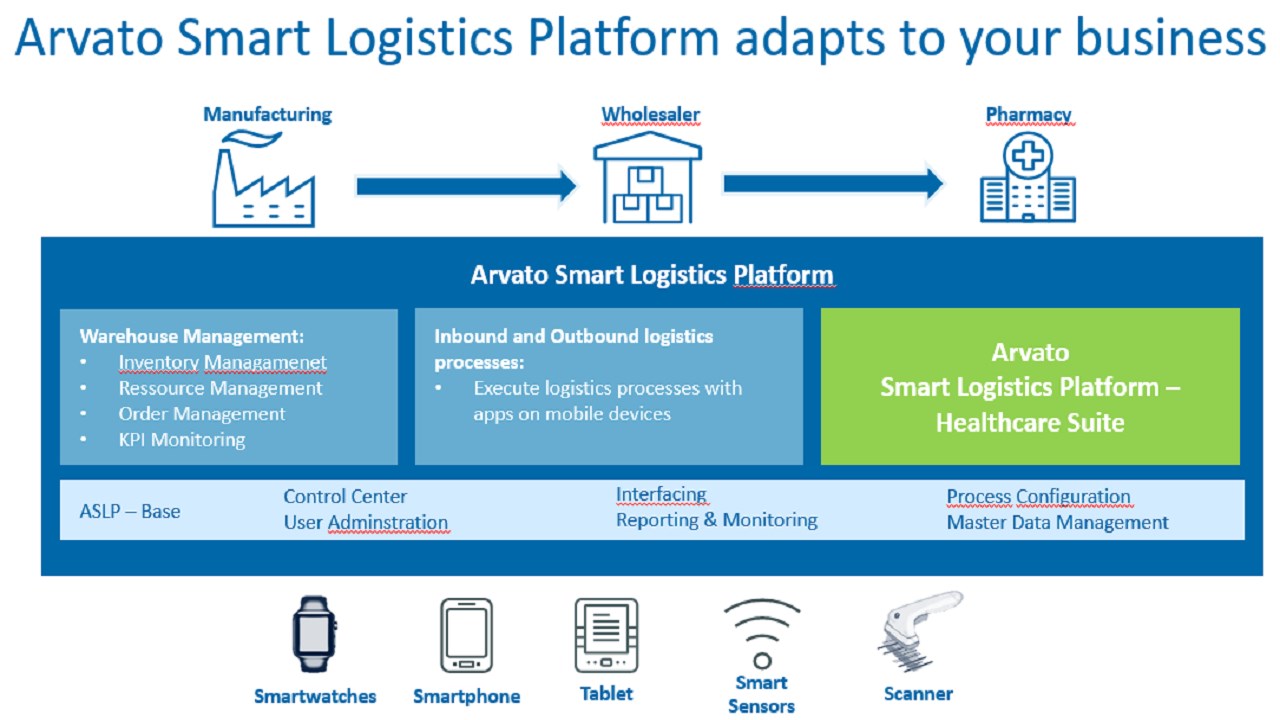 Arvato Smart Logistics Platform adapts to your business

Manufacturing

Wholesaler

Pharmacy

Arvato Smart Logistics Platform

Warehouse Management:
• Inventory Managamenet
• Ressource Management
• Order Management
• KPI Monitoring

Inbound and Outbound logistics processes:
• Execute logistics processes with apps on mobile devices

Arvato Smart Logistics Platform – Healthcare Suite

ASLP – Base

Control Center
User Adminstration

Interfacing
Reporting & Monitoring

Process Configuration
Master Data Management

Smartwatches

Smartphone

Tablet

Smart Sensors

Scanner